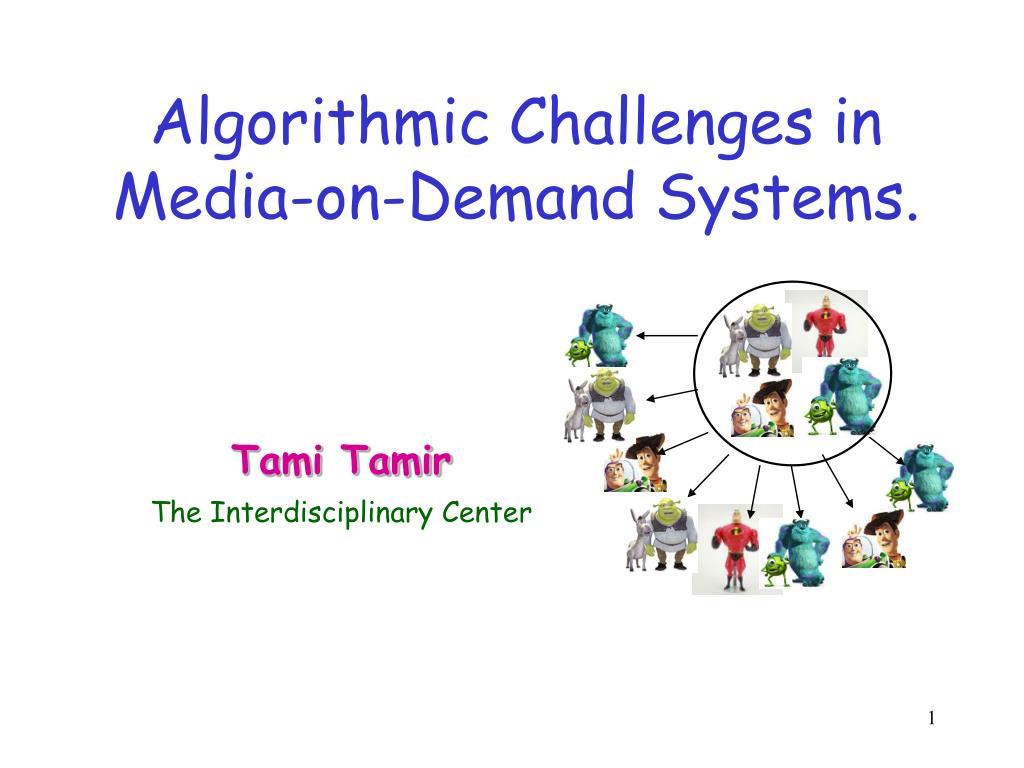 Algorithmic Challenges in Media-on-Demand Systems.

Tami Tamir

The Interdisciplinary Center

1